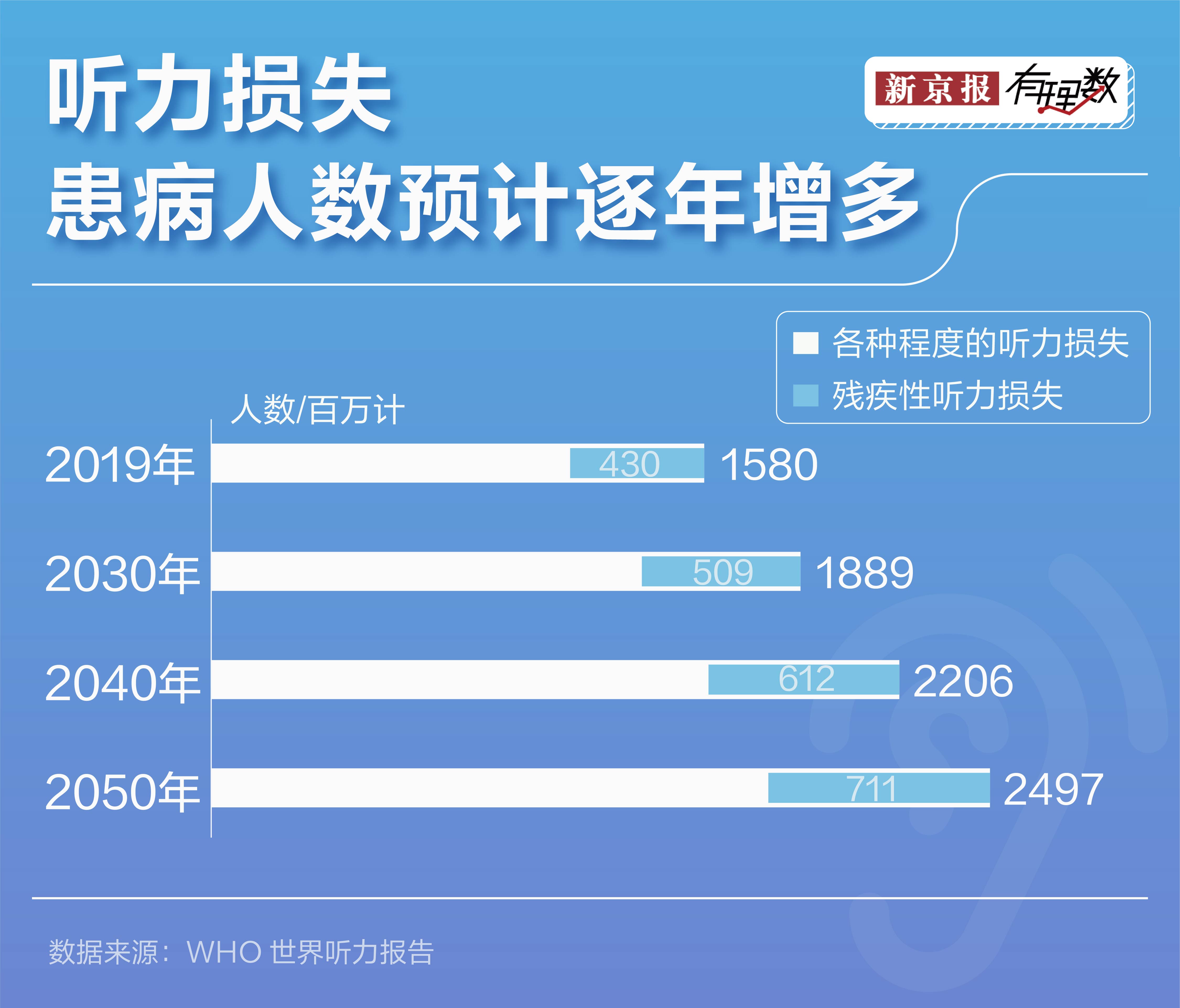 听力损失
患病人数预计逐年增多

新京报 有理数

各种程度的听力损失
残疾性听力损失

人数/百万计

2019年 430 1580
2030年 509 1889
2040年 612 2206
2050年 711 2497

数据来源：WHO 世界听力报告